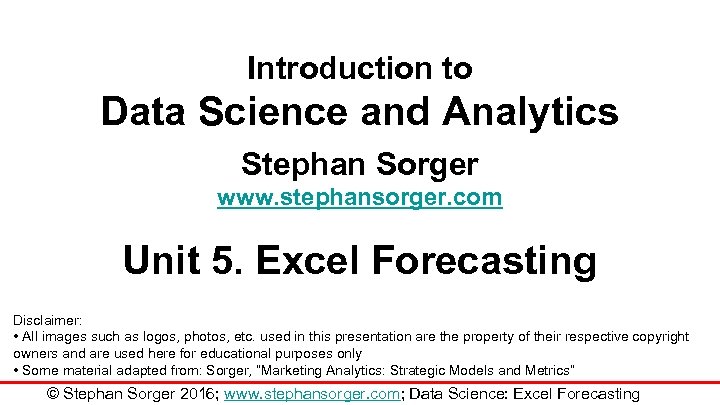 Introduction to
Data Science and Analytics

Stephan Sorger
www.stephansorger.com

Unit 5. Excel Forecasting

Disclaimer:
• All images such as logos, photos, etc. used in this presentation are the property of their respective copyright owners and are used here for educational purposes only
• Some material adapted from: Sorger, "Marketing Analytics: Strategic Models and Metrics"

© Stephan Sorger 2016; www.stephansorger.com; Data Science: Excel Forecasting